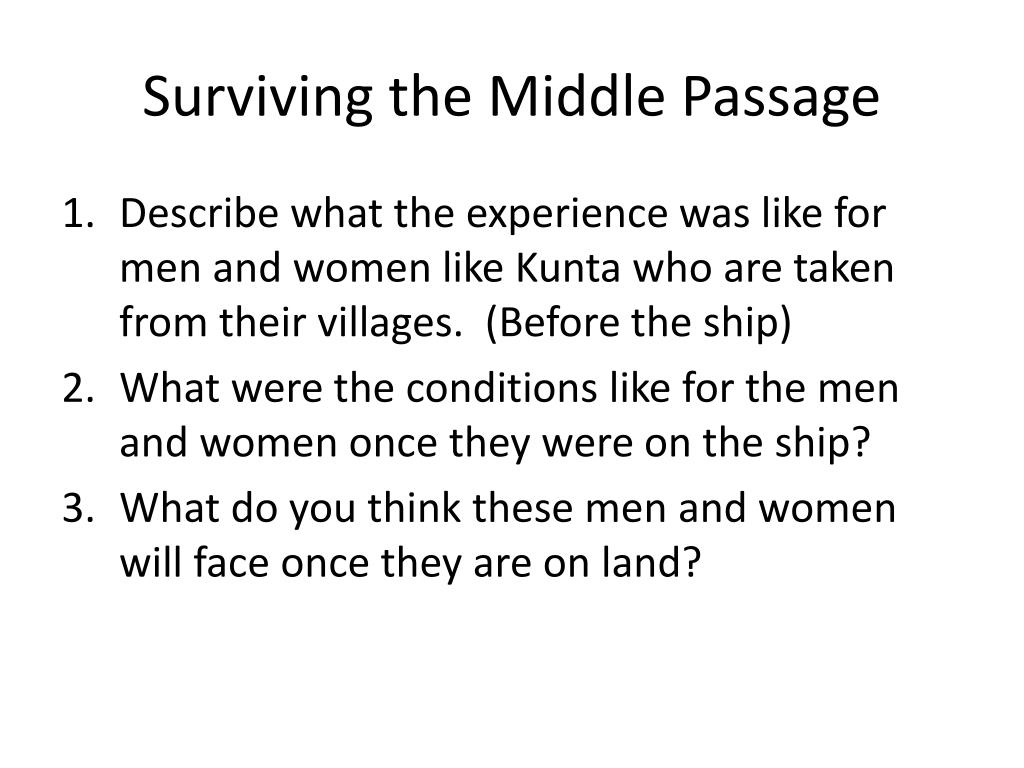 Surviving the Middle Passage

1. Describe what the experience was like for men and women like Kunta who are taken from their villages. (Before the ship)
2. What were the conditions like for the men and women once they were on the ship?
3. What do you think these men and women will face once they are on land?